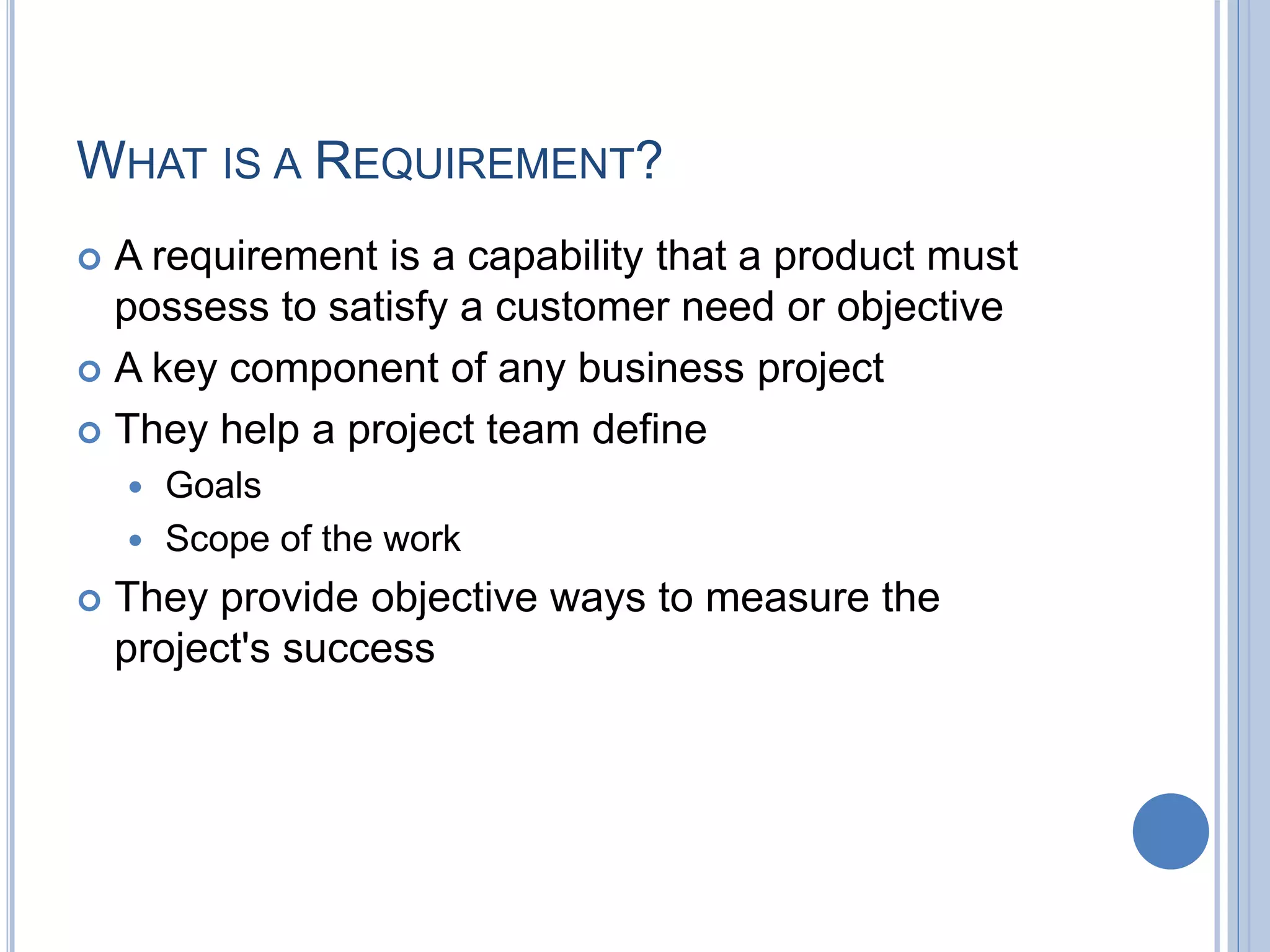 WHAT IS A REQUIREMENT?

- A requirement is a capability that a product must possess to satisfy a customer need or objective
- A key component of any business project
- They help a project team define
  - Goals
  - Scope of the work
- They provide objective ways to measure the project's success